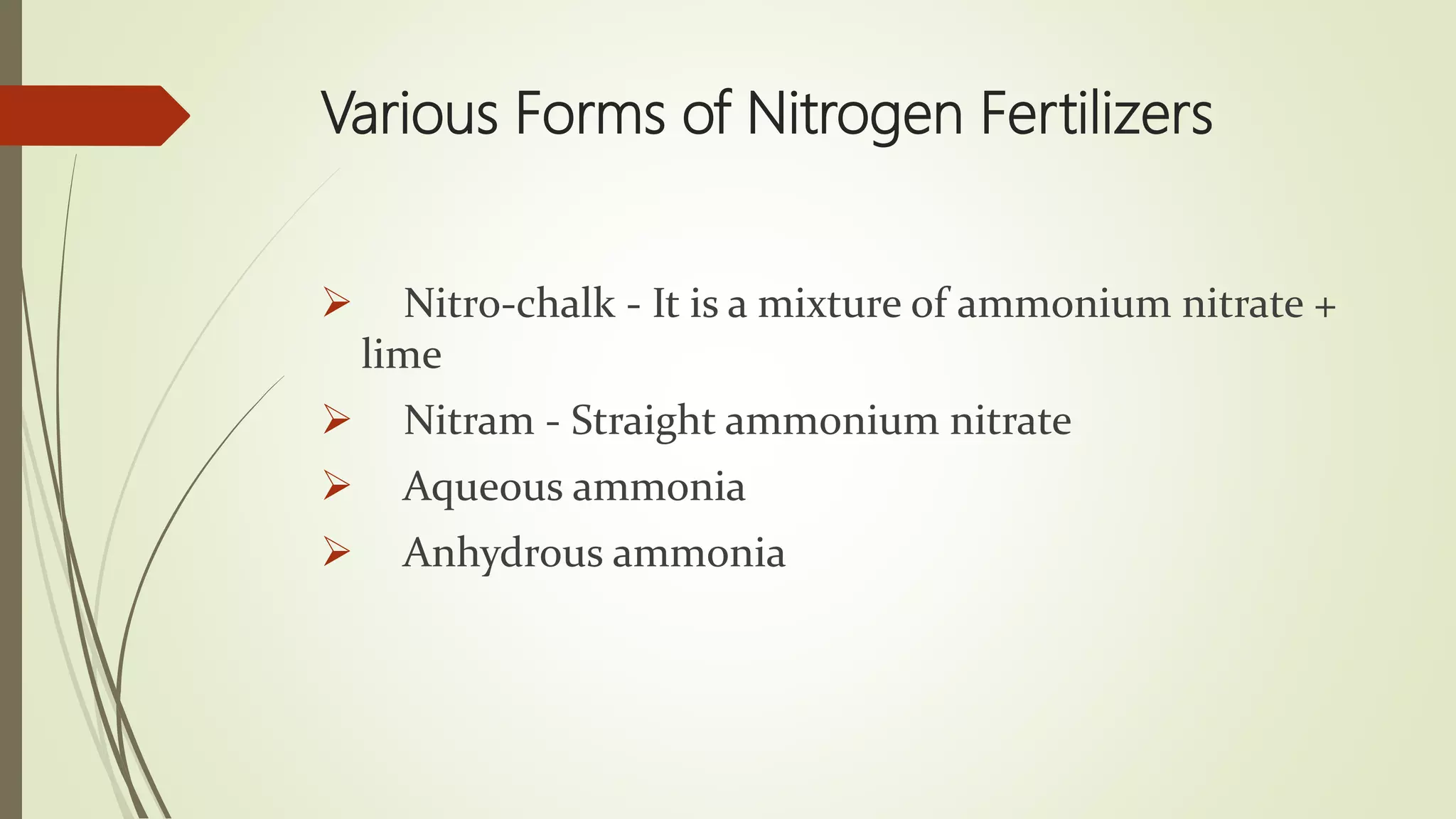 Various Forms of Nitrogen Fertilizers

➢ Nitro-chalk - It is a mixture of ammonium nitrate + lime

➢ Nitram - Straight ammonium nitrate

➢ Aqueous ammonia

➢ Anhydrous ammonia